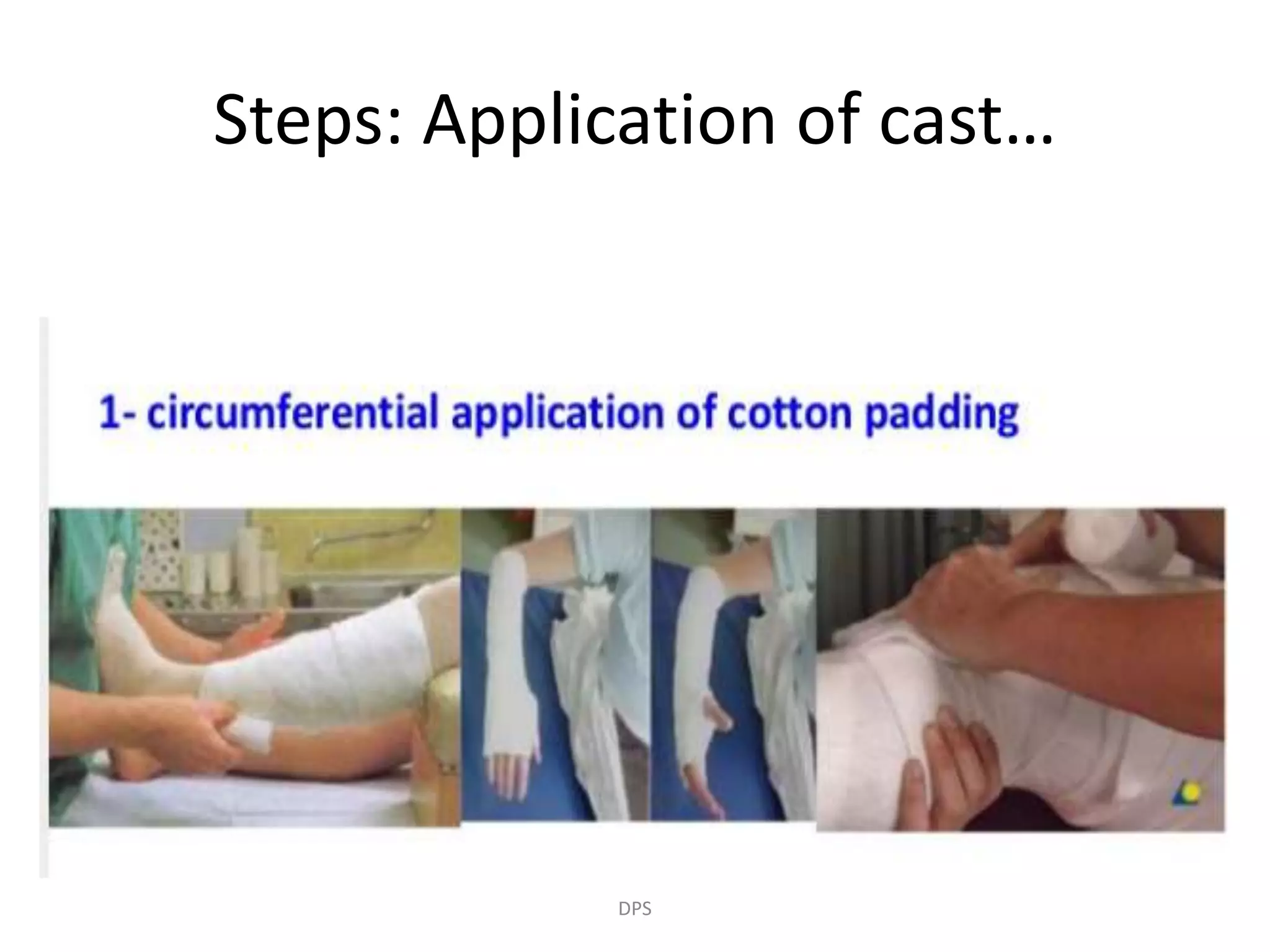 Steps: Application of cast…

1- circumferential application of cotton padding

DPS